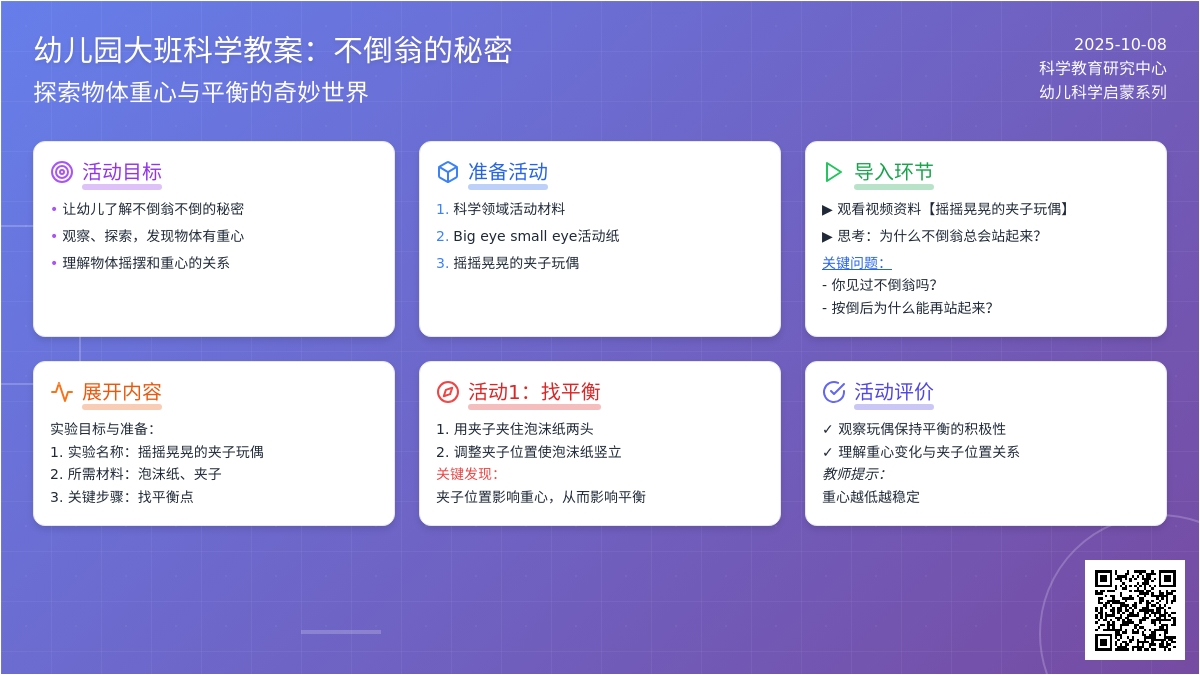 幼儿园大班科学教案：不倒翁的秘密
探索物体重心与平衡的奇妙世界

2025-10-08
科学教育研究中心
幼儿科学启蒙系列

活动目标
• 让幼儿了解不倒翁不倒的秘密
• 观察、探索，发现物体有重心
• 理解物体摇摆和重心的关系

准备活动
1. 科学领域活动材料
2. Big eye small eye活动纸
3. 摇摇晃晃的夹子玩偶

导入环节
▶ 观看视频资料【摇摇晃晃的夹子玩偶】
▶ 思考：为什么不倒翁总会站起来？
关键问题：
- 你见过不倒翁吗？
- 按倒后为什么能再站起来？

展开内容
实验目标与准备：
1. 实验名称：摇摇晃晃的夹子玩偶
2. 所需材料：泡沫纸、夹子
3. 关键步骤：找平衡点

活动1：找平衡
1. 用夹子夹住泡沫纸两头
2. 调整夹子位置使泡沫纸竖立
关键发现：
夹子位置影响重心，从而影响平衡

活动评价
✓ 观察玩偶保持平衡的积极性
✓ 理解重心变化与夹子位置关系
教师提示：
重心越低越稳定